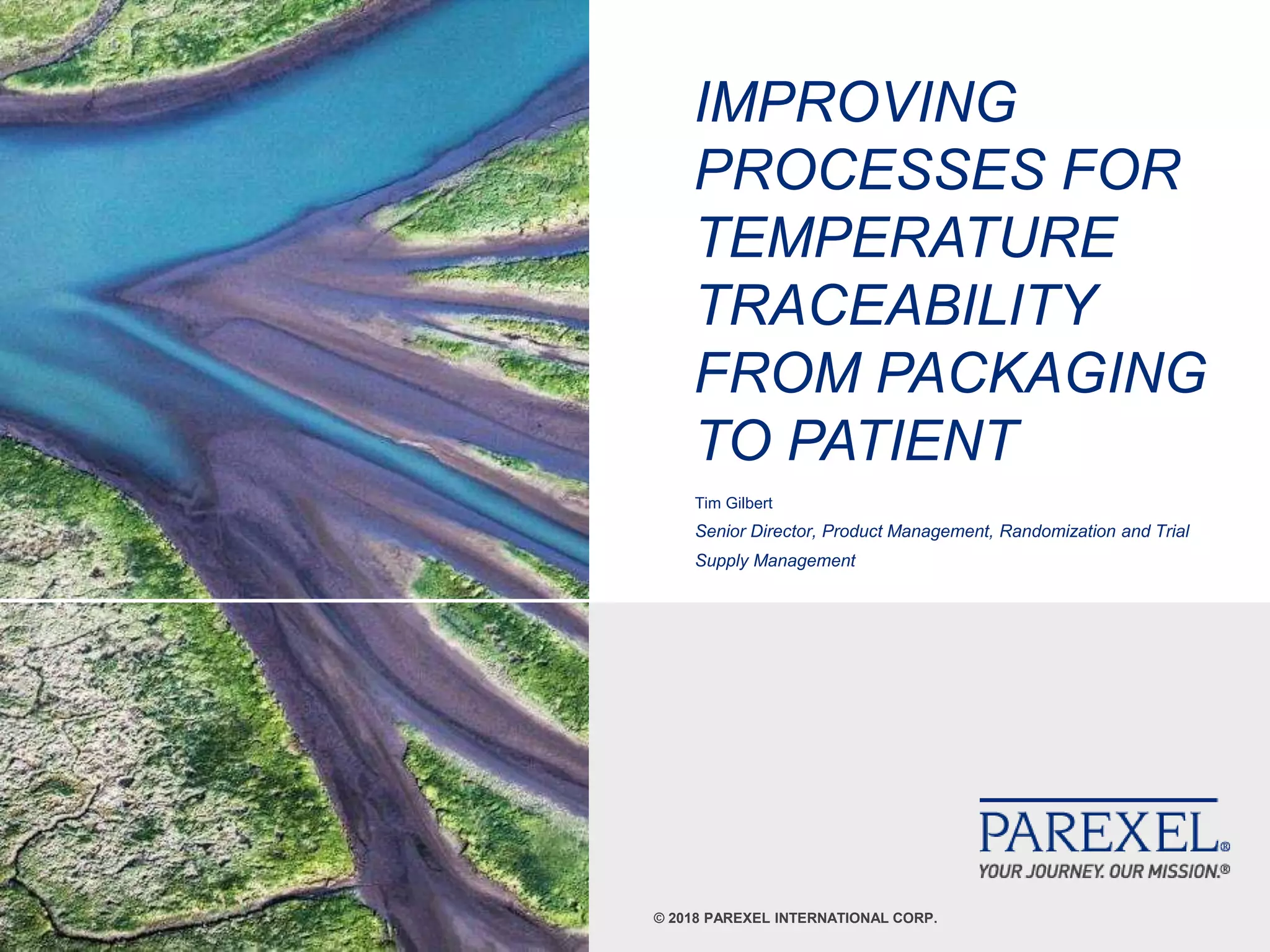 IMPROVING PROCESSES FOR TEMPERATURE TRACEABILITY FROM PACKAGING TO PATIENT

Tim Gilbert

Senior Director, Product Management, Randomization and Trial Supply Management

PAREXEL®

YOUR JOURNEY. OUR MISSION.®

© 2018 PAREXEL INTERNATIONAL CORP.